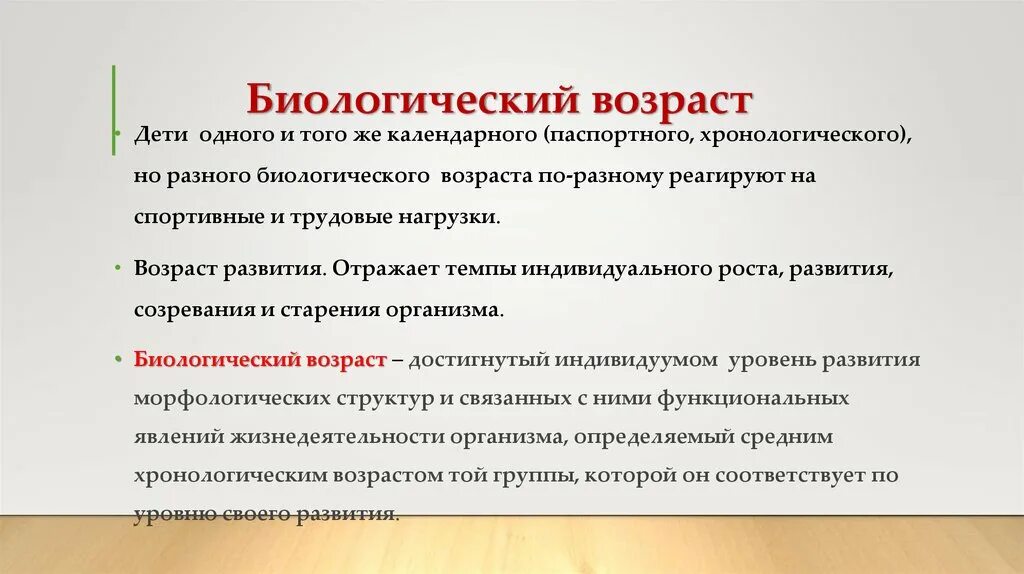 Биологический возраст

• Дети одного и того же календарного (паспортного, хронологического), но разного биологического возраста по-разному реагируют на спортивные и трудовые нагрузки.

• Возраст развития. Отражает темпы индивидуального роста, развития, созревания и старения организма.

• Биологический возраст – достигнутый индивидуумом уровень развития морфологических структур и связанных с ними функциональных явлений жизнедеятельности организма, определяемый средним хронологическим возрастом той группы, которой он соответствует по уровню своего развития.